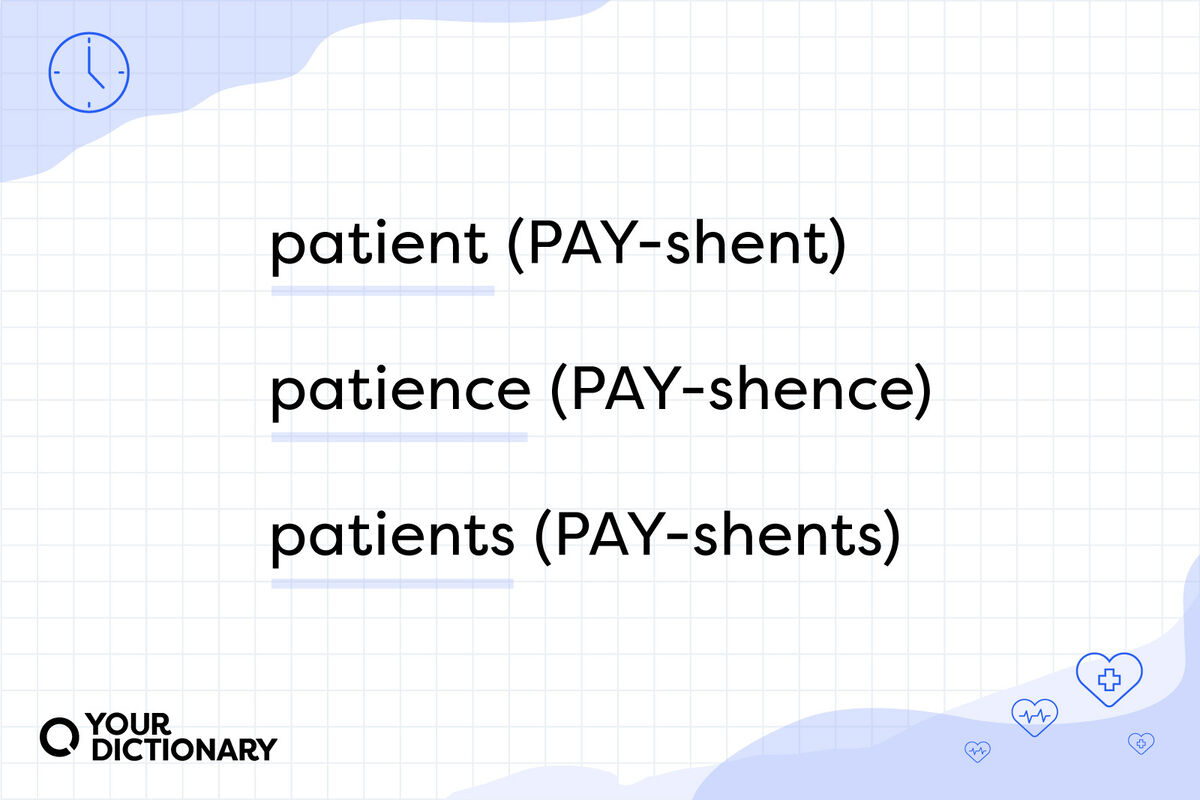 patient (PAY-shent)

patience (PAY-shence)

patients (PAY-shents)

YOUR DICTIONARY